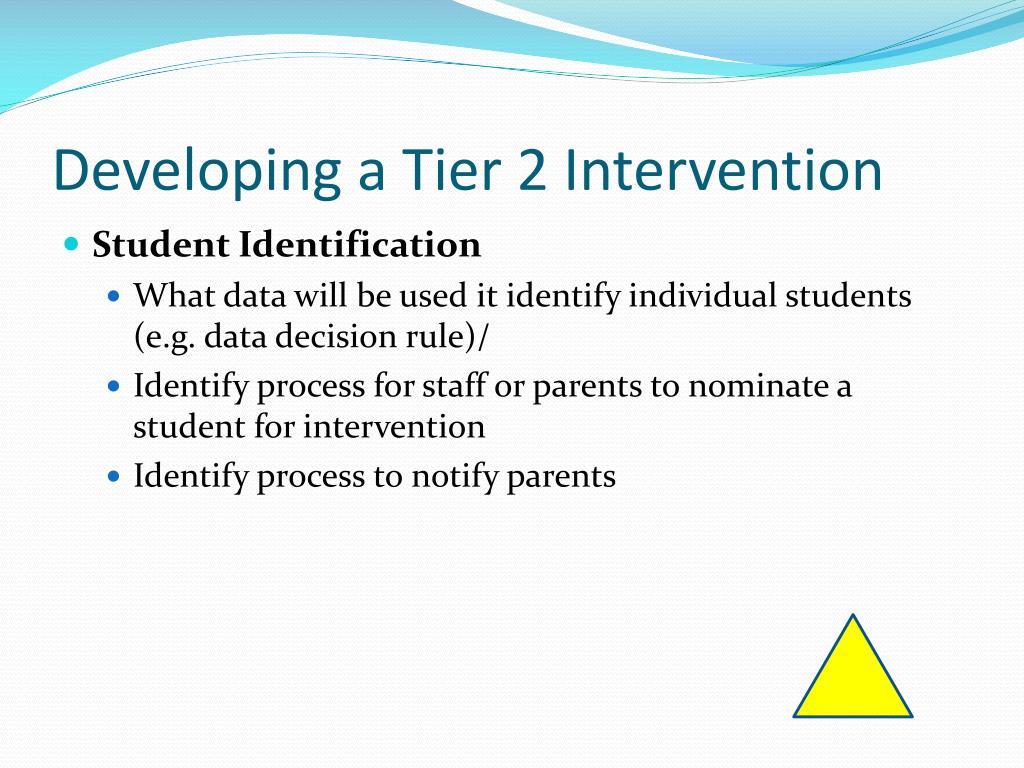 Developing a Tier 2 Intervention

- **Student Identification**
  - What data will be used it identify individual students (e.g. data decision rule)/
  - Identify process for staff or parents to nominate a student for intervention
  - Identify process to notify parents